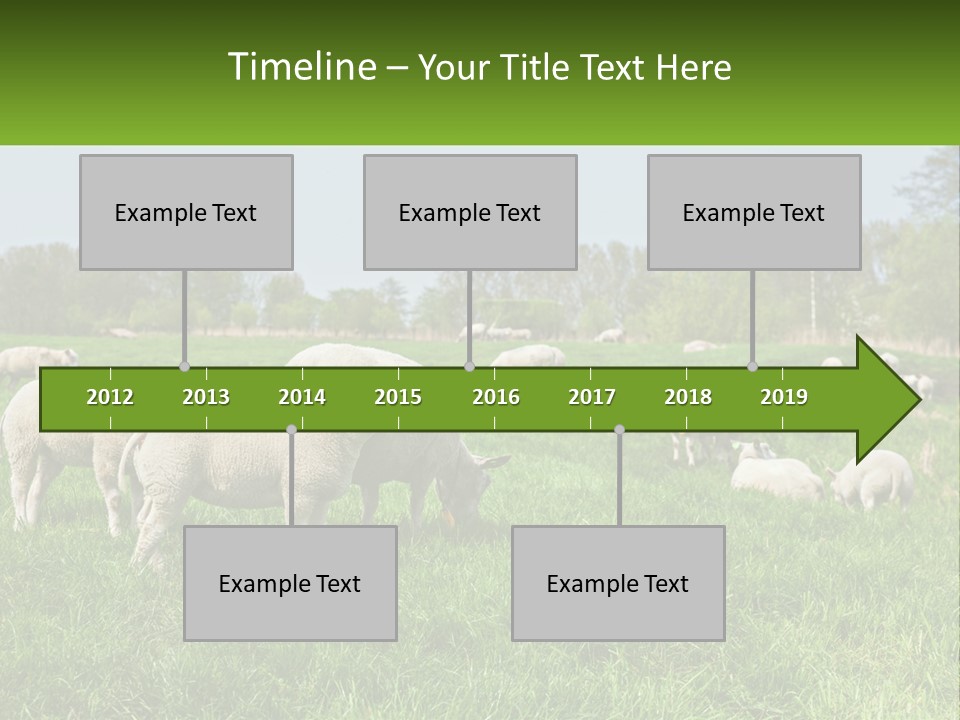 Timeline – Your Title Text Here

Example Text

Example Text

Example Text

2012 2013 2014 2015 2016 2017 2018 2019

Example Text

Example Text